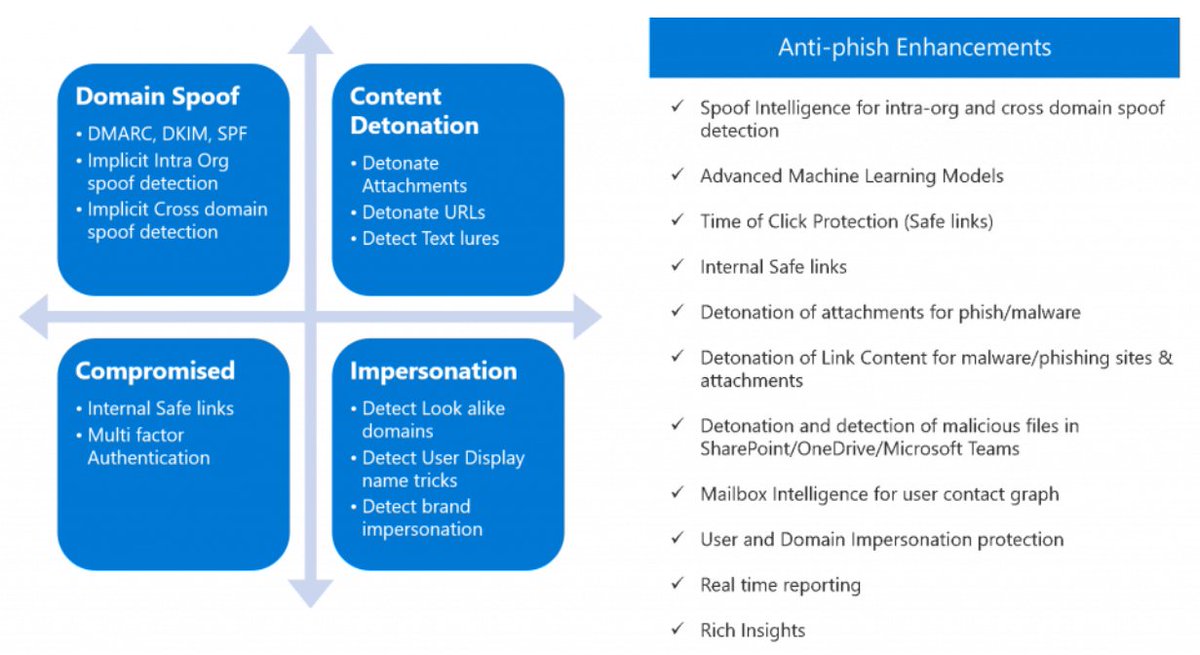 Domain Spoof
• DMARC, DKIM, SPF
• Implicit Intra Org spoof detection
• Implicit Cross domain spoof detection

Content Detonation
• Detonate Attachments
• Detonate URLs
• Detect Text lures

Compromised
• Internal Safe links
• Multi factor Authentication

Impersonation
• Detect Look alike domains
• Detect User Display name tricks
• Detect brand impersonation

Anti-phish Enhancements

✓ Spoof Intelligence for intra-org and cross domain spoof detection

✓ Advanced Machine Learning Models

✓ Time of Click Protection (Safe links)

✓ Internal Safe links

✓ Detonation of attachments for phish/malware

✓ Detonation of Link Content for malware/phishing sites & attachments

✓ Detonation and detection of malicious files in SharePoint/OneDrive/Microsoft Teams

✓ Mailbox Intelligence for user contact graph

✓ User and Domain Impersonation protection

✓ Real time reporting

✓ Rich Insights